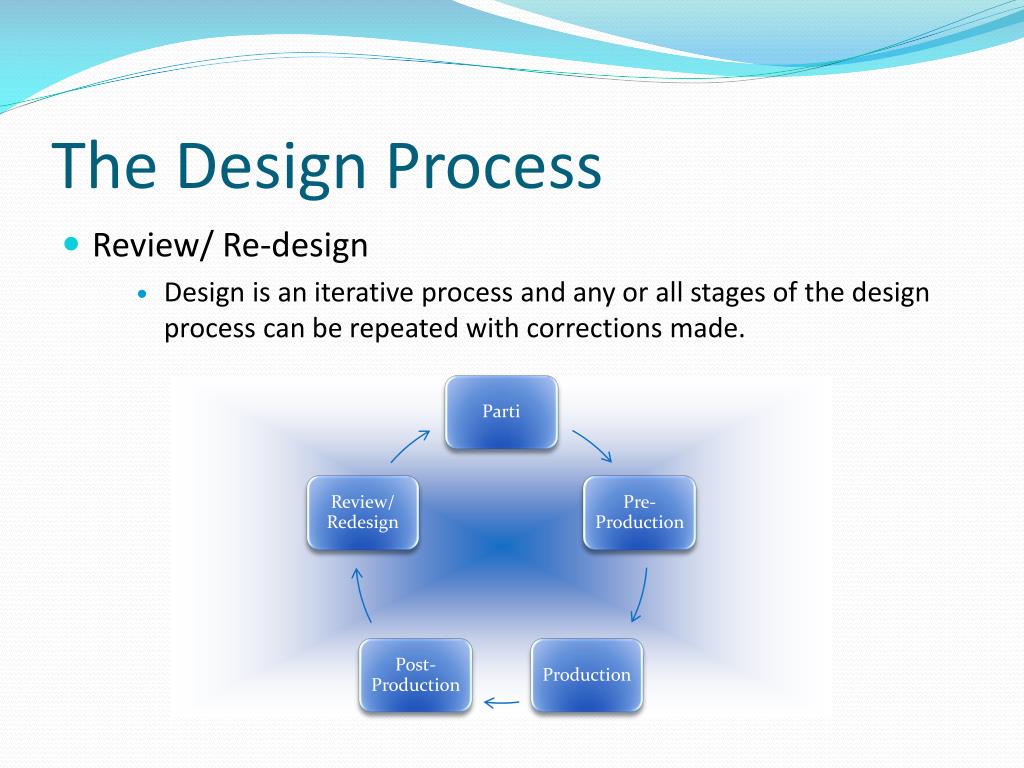 The Design Process

Review/ Re-design

Design is an iterative process and any or all stages of the design process can be repeated with corrections made.

Parti

Pre-Production

Production

Post-Production

Review/ Redesign